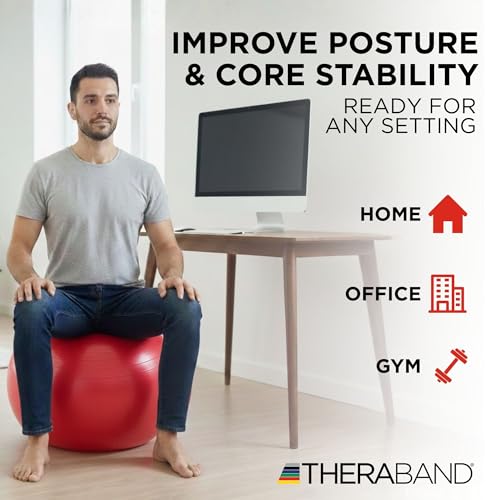 IMPROVE POSTURE & CORE STABILITY

READY FOR ANY SETTING

HOME

OFFICE

GYM

THERABAND®